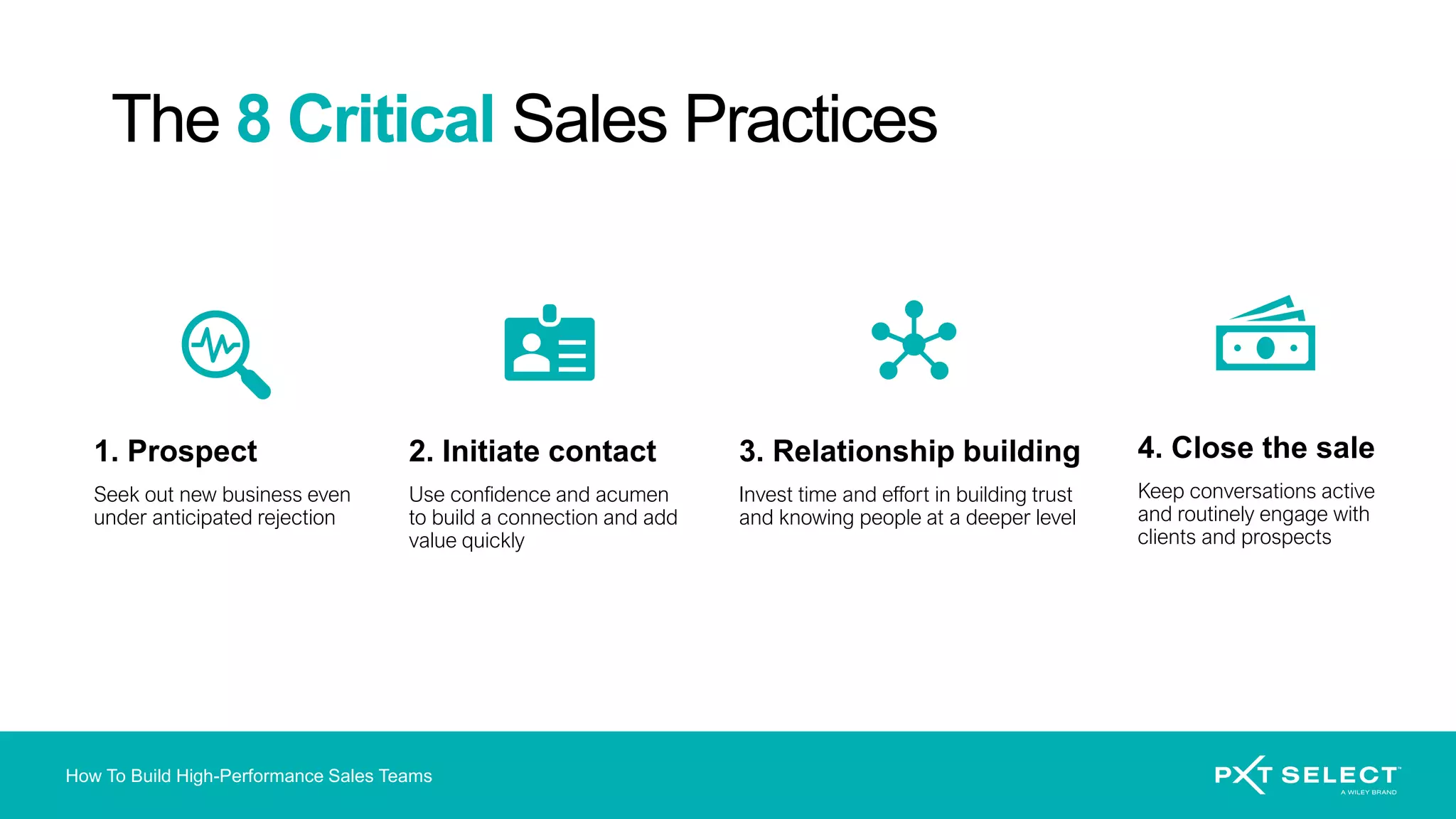 The 8 Critical Sales Practices

1. Prospect

Seek out new business even under anticipated rejection

2. Initiate contact

Use confidence and acumen to build a connection and add value quickly

3. Relationship building

Invest time and effort in building trust and knowing people at a deeper level

4. Close the sale

Keep conversations active and routinely engage with clients and prospects

How To Build High-Performance Sales Teams

PXT SELECT™
A WILEY BRAND